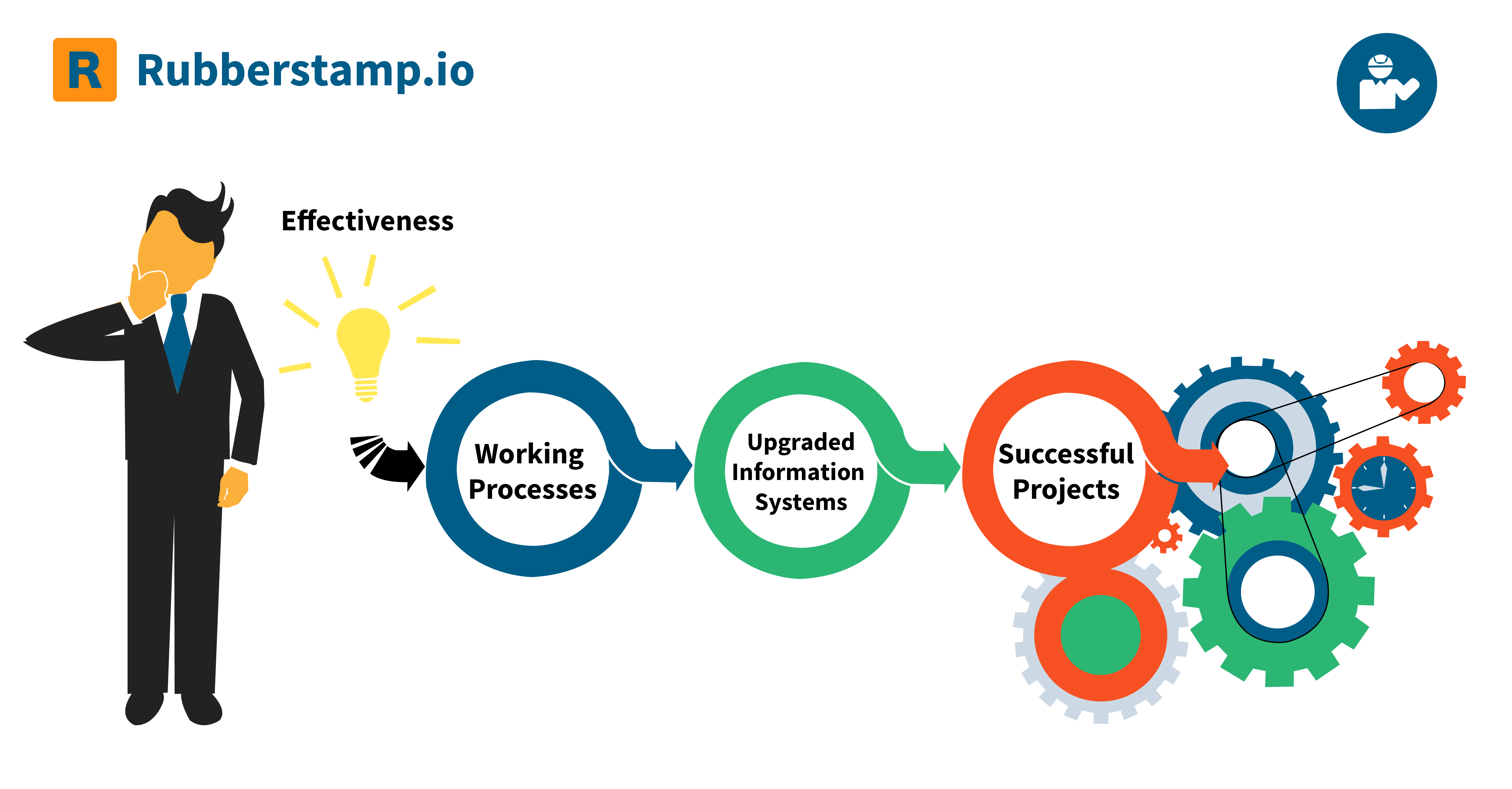 R Rubberstamp.io

Effectiveness

Working Processes

Upgraded Information Systems

Successful Projects